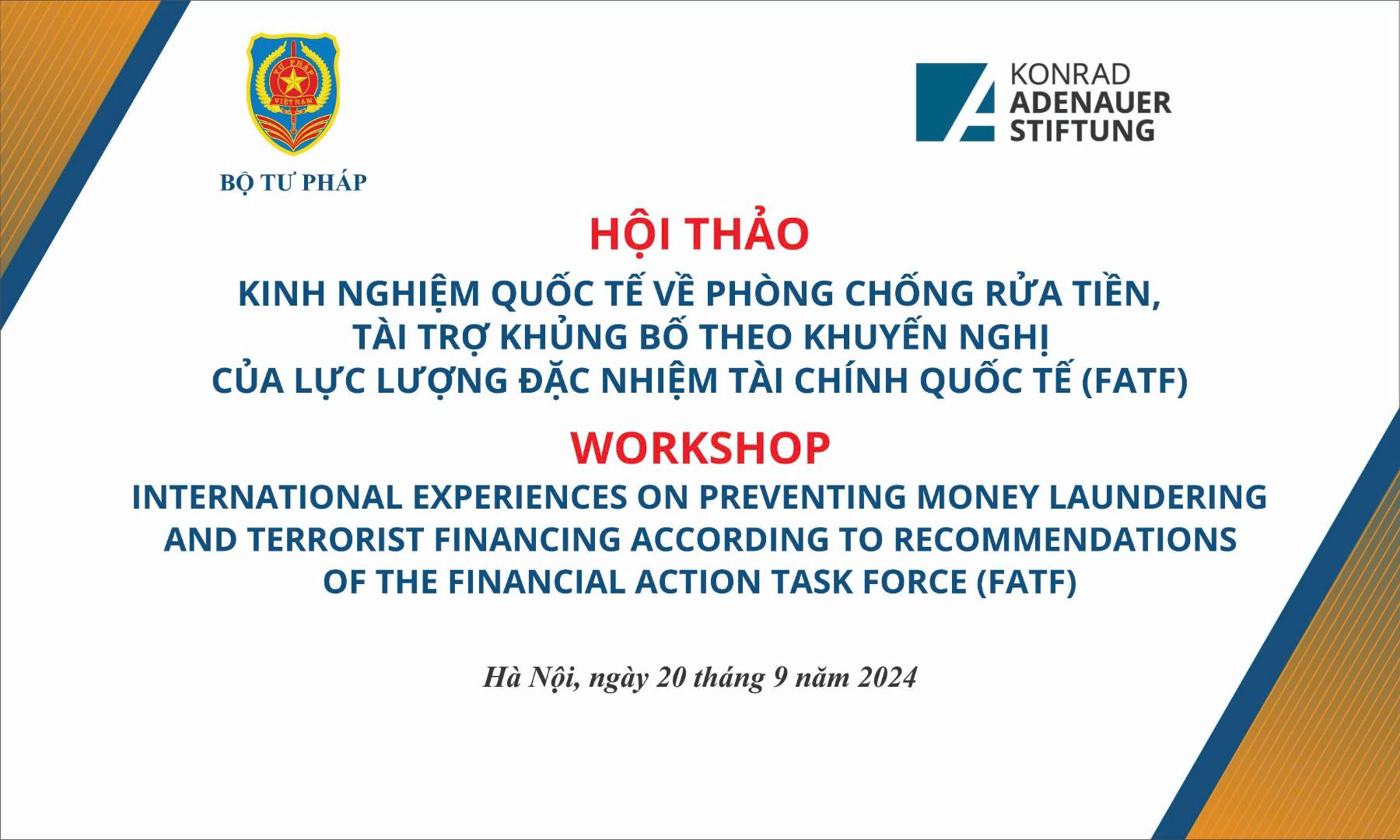 TƯ PHÁP
VIỆT NAM

BỘ TƯ PHÁP

KONRAD
ADENAUER
STIFTUNG

HỘI THẢO

KINH NGHIỆM QUỐC TẾ VỀ PHÒNG CHỐNG RỬA TIỀN, TÀI TRỢ KHỦNG BỐ THEO KHUYẾN NGHỊ CỦA LỰC LƯỢNG ĐẶC NHIỆM TÀI CHÍNH QUỐC TẾ (FATF)

WORKSHOP

INTERNATIONAL EXPERIENCES ON PREVENTING MONEY LAUNDERING AND TERRORIST FINANCING ACCORDING TO RECOMMENDATIONS OF THE FINANCIAL ACTION TASK FORCE (FATF)

Hà Nội, ngày 20 tháng 9 năm 2024